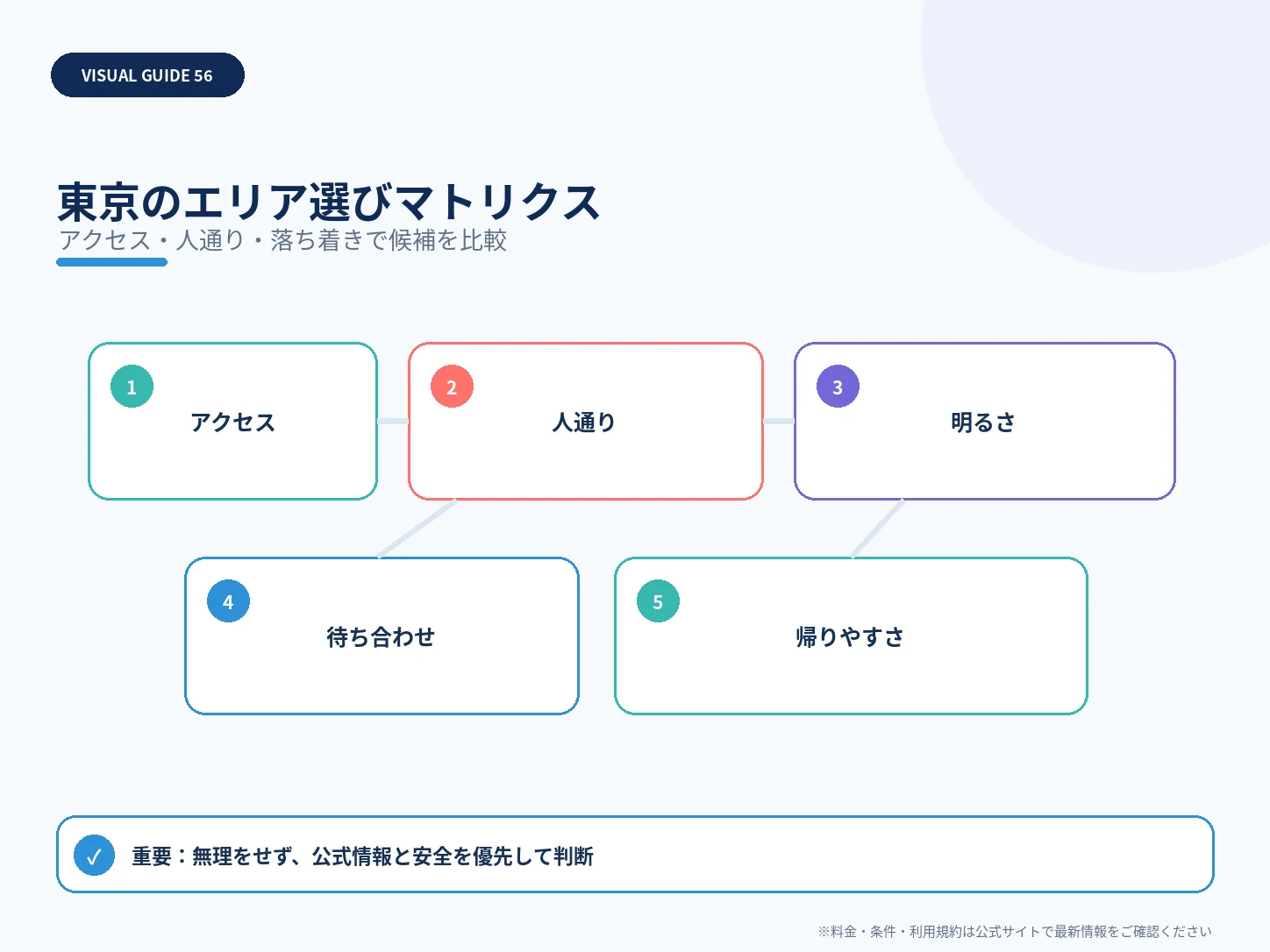 VISUAL GUIDE 56

東京のエリア選びマトリクス

アクセス・人通り・落ち着きで候補を比較

1 アクセス

2 人通り

3 明るさ

4 待ち合わせ

5 帰りやすさ

✓ 重要：無理をせず、公式情報と安全を優先して判断

※料金・条件・利用規約は公式サイトで最新情報をご確認ください